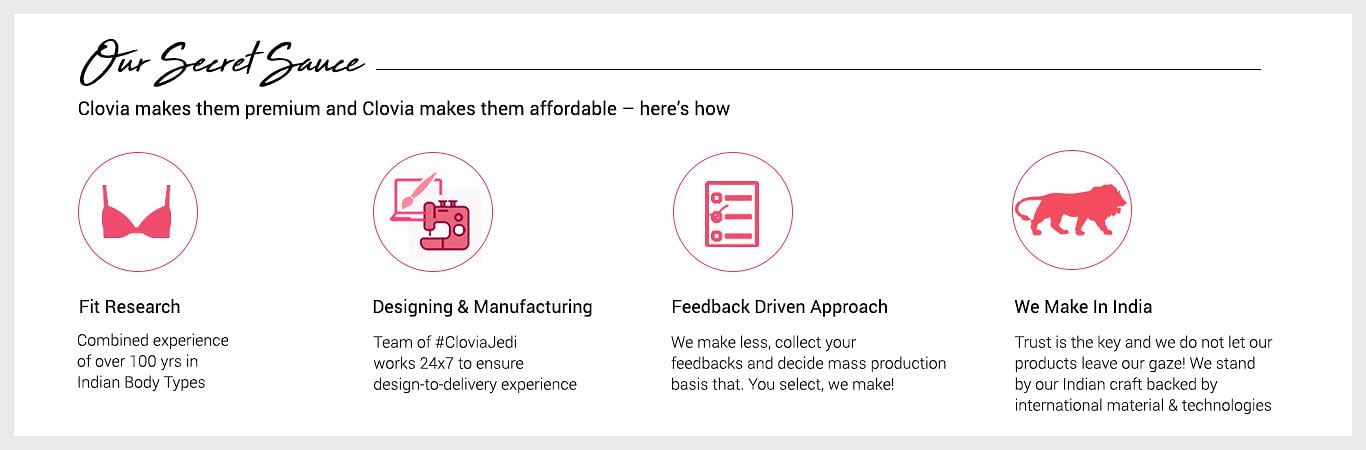 Our Secret Sauce

Clovia makes them premium and Clovia makes them affordable – here's how

Fit Research

Combined experience of over 100 yrs in Indian Body Types

Designing & Manufacturing

Team of #CloviaJedi works 24x7 to ensure design-to-delivery experience

Feedback Driven Approach

We make less, collect your feedbacks and decide mass production basis that. You select, we make!

We Make In India

Trust is the key and we do not let our products leave our gaze! We stand by our Indian craft backed by international material & technologies